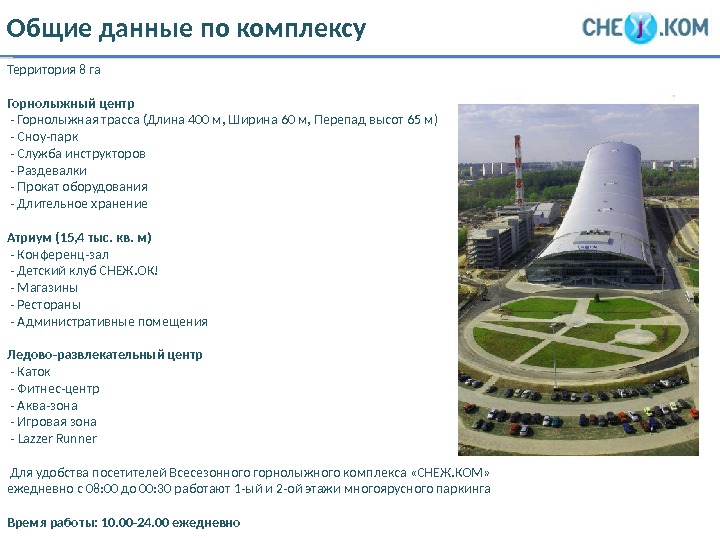 Общие данные по комплексу

СНЕЖ.КОМ

Территория 8 га

Горнолыжный центр
- Горнолыжная трасса (Длина 400 м, Ширина 60 м, Перепад высот 65 м)
- Сноу-парк
- Служба инструкторов
- Раздевалки
- Прокат оборудования
- Длительное хранение

Атриум (15,4 тыс. кв. м)
- Конференц-зал
- Детский клуб СНЕЖ.ОК!
- Магазины
- Рестораны
- Административные помещения

Ледово-развлекательный центр
- Каток
- Фитнес-центр
- Аква-зона
- Игровая зона
- Lazzer Runner

Для удобства посетителей Всесезонного горнолыжного комплекса «СНЕЖ.КОМ» ежедневно с 08:00 до 00:30 работают 1-ый и 2-ой этажи многоярусного паркинга

Время работы: 10.00-24.00 ежедневно